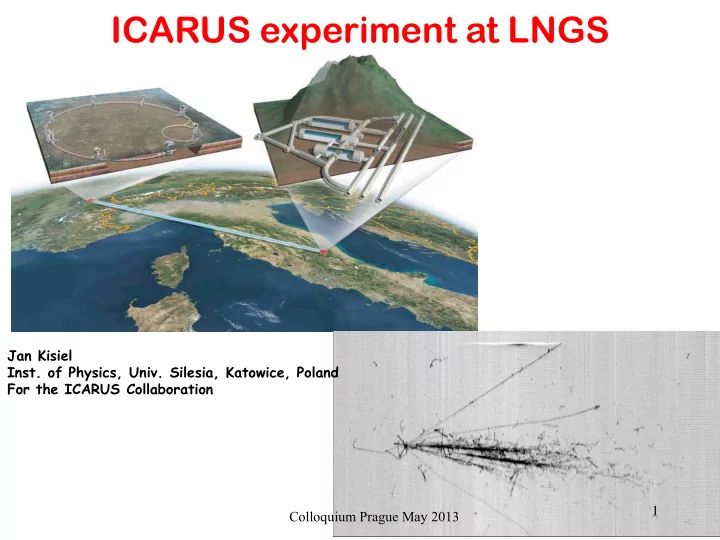 ICARUS experiment at LNGS

Jan Kisiel
Inst. of Physics, Univ. Silesia, Katowice, Poland
For the ICARUS Collaboration

Colloquium Prague May 2013

1